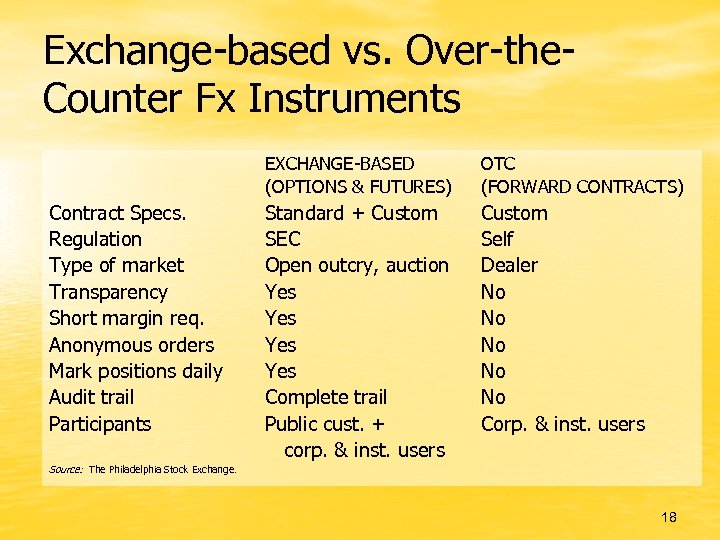 Exchange-based vs. Over-the-Counter Fx Instruments

| | EXCHANGE-BASED (OPTIONS & FUTURES) | OTC (FORWARD CONTRACTS) |
|---|---|---|
| Contract Specs. | Standard + Custom | Custom |
| Regulation | SEC | Self |
| Type of market | Open outcry, auction | Dealer |
| Transparency | Yes | No |
| Short margin req. | Yes | No |
| Anonymous orders | Yes | No |
| Mark positions daily | Yes | No |
| Audit trail | Complete trail | No |
| Participants | Public cust. + corp. & inst. users | Corp. & inst. users |

Source: The Philadelphia Stock Exchange.

18